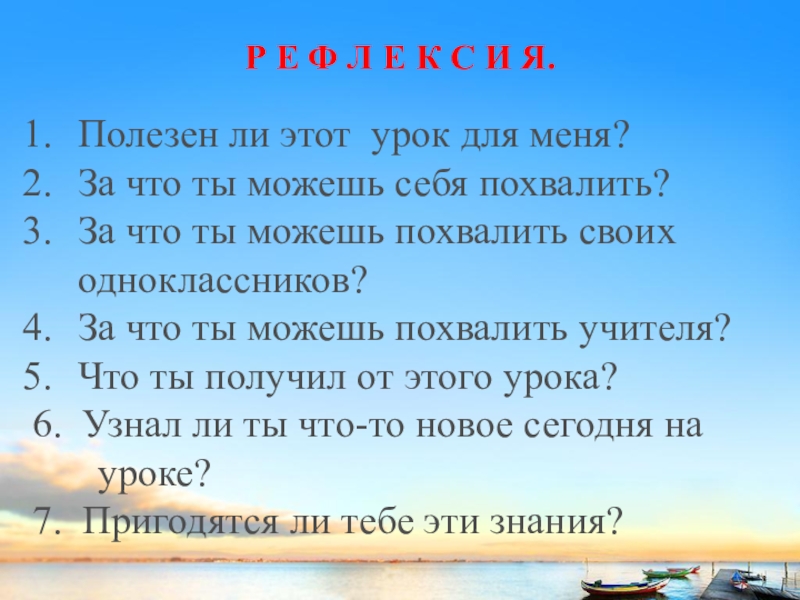 Р Е Ф Л Е К С И Я.

1. Полезен ли этот урок для меня?
2. За что ты можешь себя похвалить?
3. За что ты можешь похвалить своих одноклассников?
4. За что ты можешь похвалить учителя?
5. Что ты получил от этого урока?
6. Узнал ли ты что-то новое сегодня на уроке?
7. Пригодятся ли тебе эти знания?